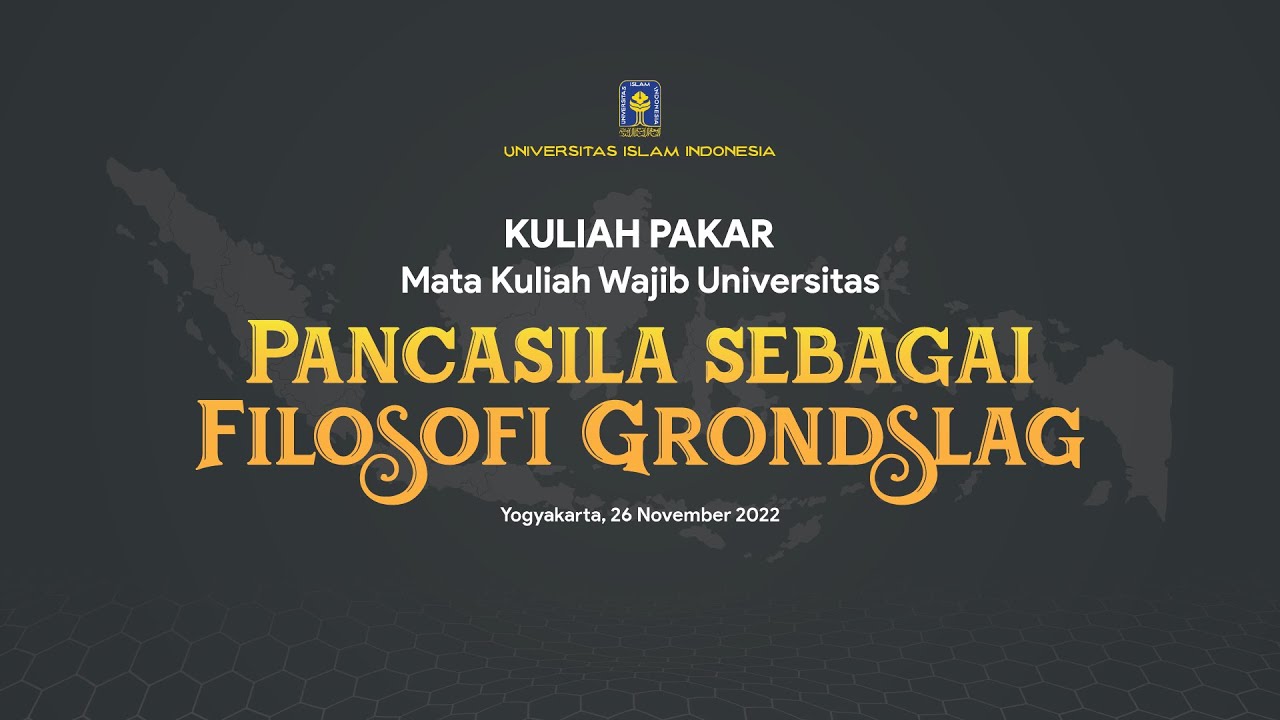 UNIVERSITAS ISLAM INDONESIA

KULIAH PAKAR
Mata Kuliah Wajib Universitas

PANCASILA SEBAGAI FILOSOFI GRONDSLAG

Yogyakarta, 26 November 2022